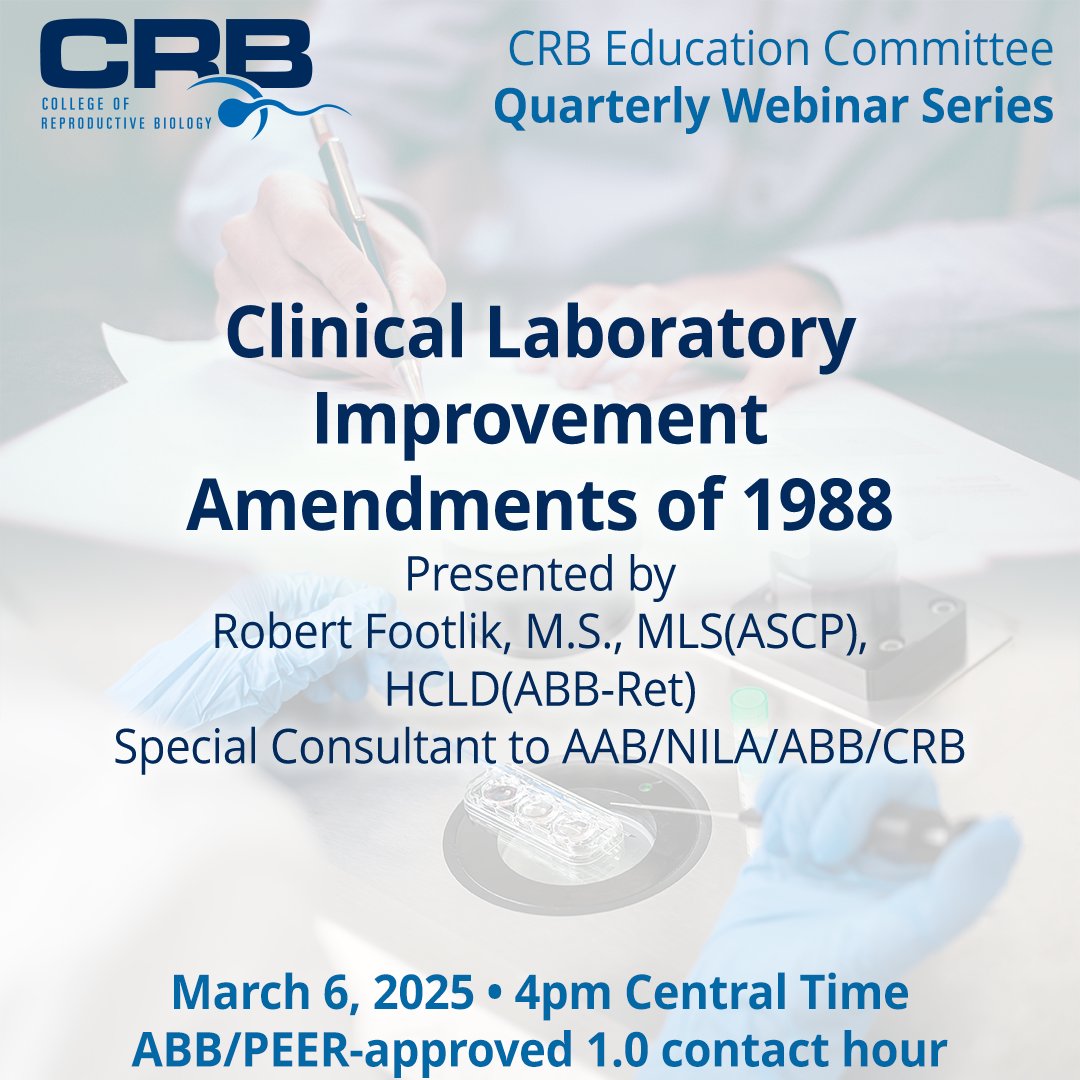 CRB
COLLEGE OF REPRODUCTIVE BIOLOGY

CRB Education Committee
Quarterly Webinar Series

Clinical Laboratory Improvement Amendments of 1988

Presented by
Robert Footlik, M.S., MLS(ASCP), HCLD(ABB-Ret)
Special Consultant to AAB/NILA/ABB/CRB

March 6, 2025 • 4pm Central Time
ABB/PEER-approved 1.0 contact hour